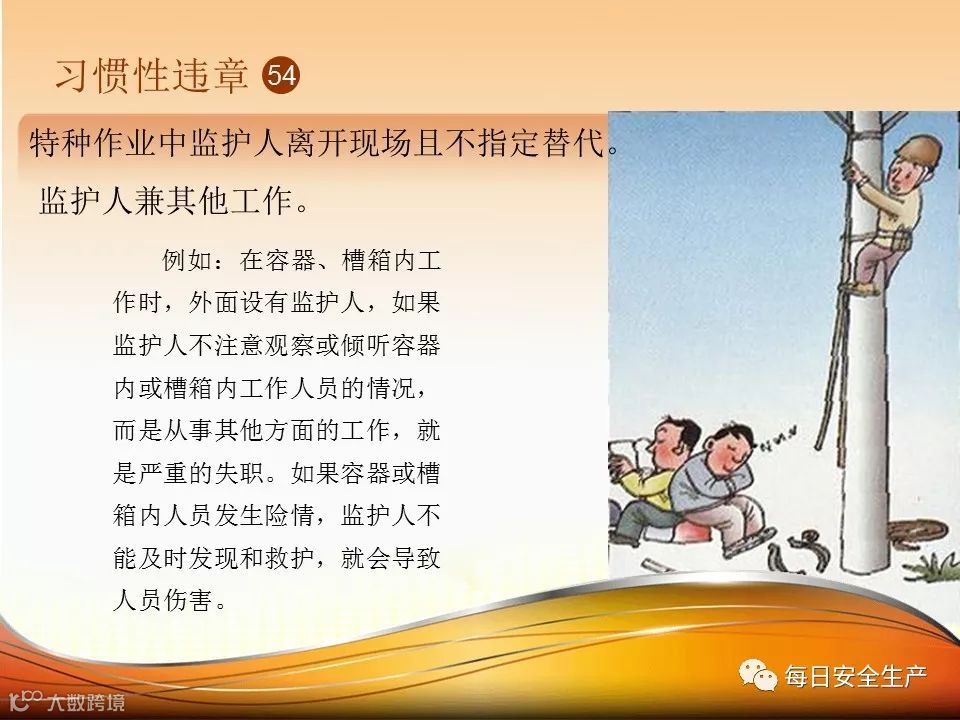 习惯性违章 54

特种作业中监护人离开现场且不指定替代。

监护人兼其他工作。

例如：在容器、槽箱内工作时，外面设有监护人，如果监护人不注意观察或倾听容器内或槽箱内工作人员的情况，而是从事其他方面的工作，就是严重的失职。如果容器或槽箱内人员发生险情，监护人不能及时发现和救护，就会导致人员伤害。

每日安全生产

大数跨境